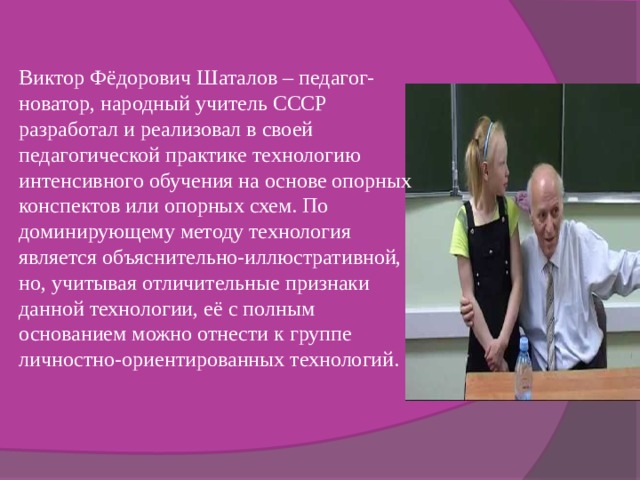 Виктор Фёдорович Шаталов – педагог-новатор, народный учитель СССР разработал и реализовал в своей педагогической практике технологию интенсивного обучения на основе опорных конспектов или опорных схем. По доминирующему методу технология является объяснительно-иллюстративной, но, учитывая отличительные признаки данной технологии, её с полным основанием можно отнести к группе личностно-ориентированных технологий.